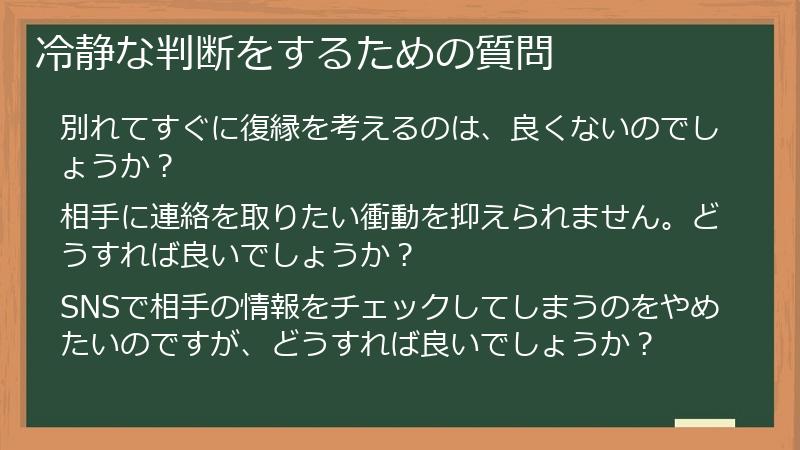 冷静な判断をするための質問

別れてすぐに復縁を考えるのは、良くないのでしょうか？

相手に連絡を取りたい衝動を抑えられません。どうすれば良いでしょうか？

SNSで相手の情報をチェックしてしまうのをやめたいのですが、どうすれば良いでしょうか？